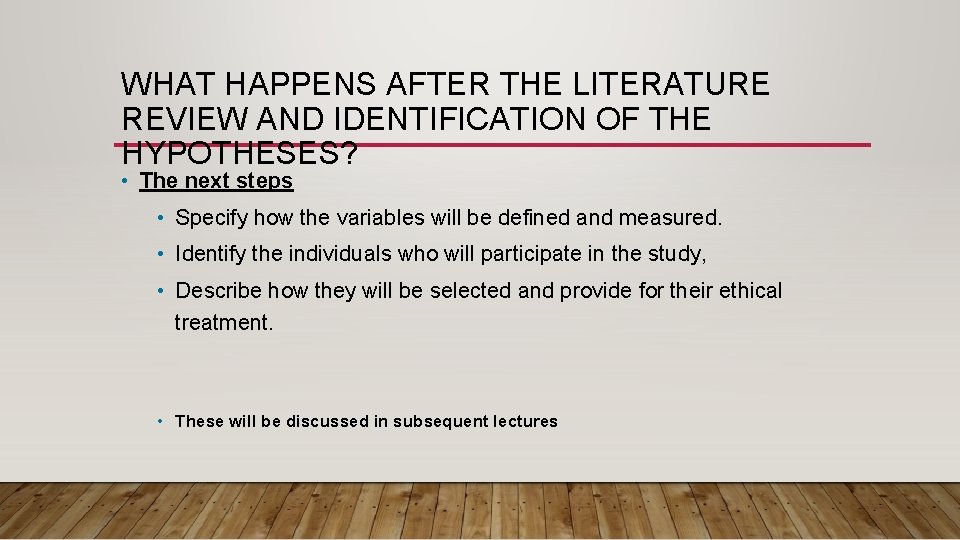 WHAT HAPPENS AFTER THE LITERATURE REVIEW AND IDENTIFICATION OF THE HYPOTHESES?

• The next steps

• Specify how the variables will be defined and measured.

• Identify the individuals who will participate in the study,

• Describe how they will be selected and provide for their ethical treatment.

• These will be discussed in subsequent lectures